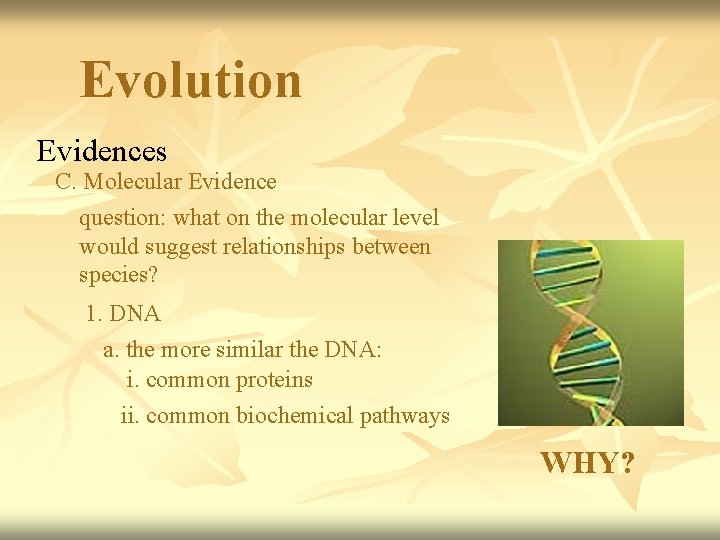 Evolution

Evidences

C. Molecular Evidence

question: what on the molecular level would suggest relationships between species?

1. DNA

a. the more similar the DNA:

i. common proteins

ii. common biochemical pathways

WHY?